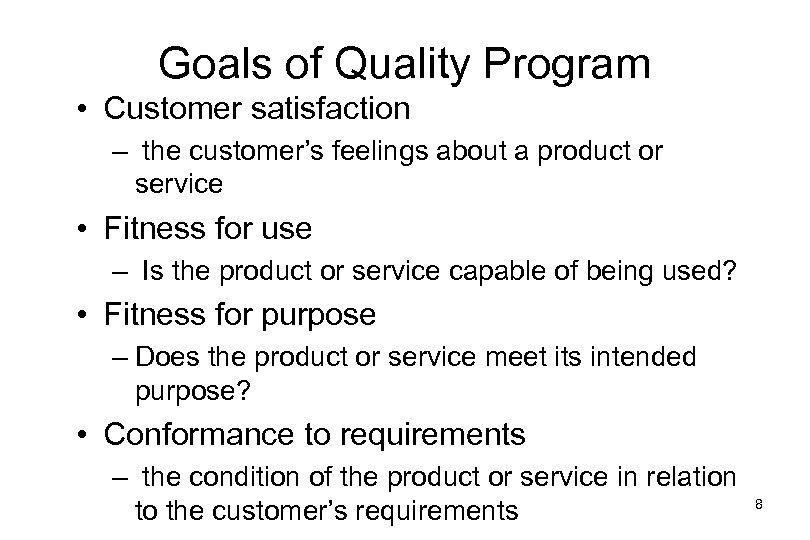 Goals of Quality Program

• Customer satisfaction
– the customer's feelings about a product or service

• Fitness for use
– Is the product or service capable of being used?

• Fitness for purpose
– Does the product or service meet its intended purpose?

• Conformance to requirements
– the condition of the product or service in relation to the customer's requirements

8